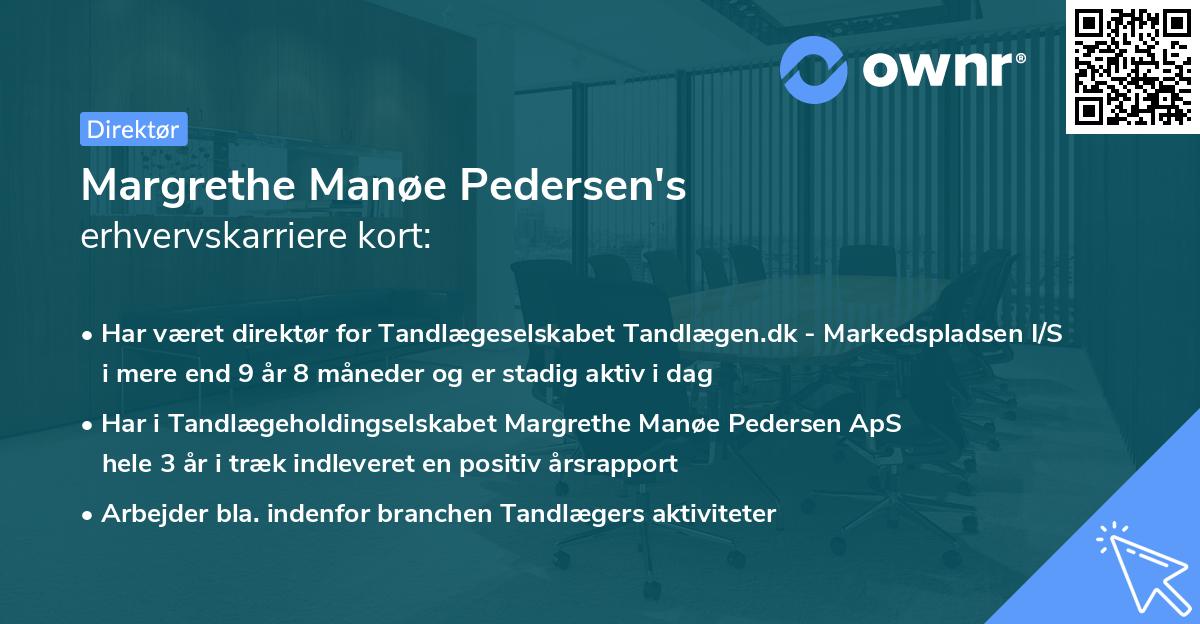 ownr®

Direktør

Margrethe Manøe Pedersen's
erhvervskarriere kort:

• Har været direktør for Tandlægeselskabet Tandlægen.dk - Markedspladsen I/S i mere end 9 år 8 måneder og er stadig aktiv i dag

• Har i Tandlægeholdingselskabet Margrethe Manøe Pedersen ApS hele 3 år i træk indleveret en positiv årsrapport

• Arbejder bla. indenfor branchen Tandlægers aktiviteter